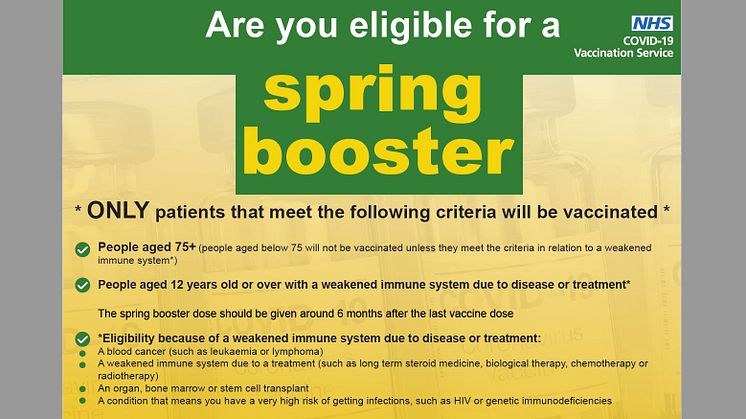 Are you eligible for a

NHS
COVID-19
Vaccination Service

spring booster

* ONLY patients that meet the following criteria will be vaccinated *

People aged 75+ (people aged below 75 will not be vaccinated unless they meet the criteria in relation to a weakened immune system*)

People aged 12 years old or over with a weakened immune system due to disease or treatment*

The spring booster dose should be given around 6 months after the last vaccine dose

*Eligibility because of a weakened immune system due to disease or treatment:
A blood cancer (such as leukaemia or lymphoma)
A weakened immune system due to a treatment (such as long term steroid medicine, biological therapy, chemotherapy or radiotherapy)
An organ, bone marrow or stem cell transplant
A condition that means you have a very high risk of getting infections, such as HIV or genetic immunodeficiencies